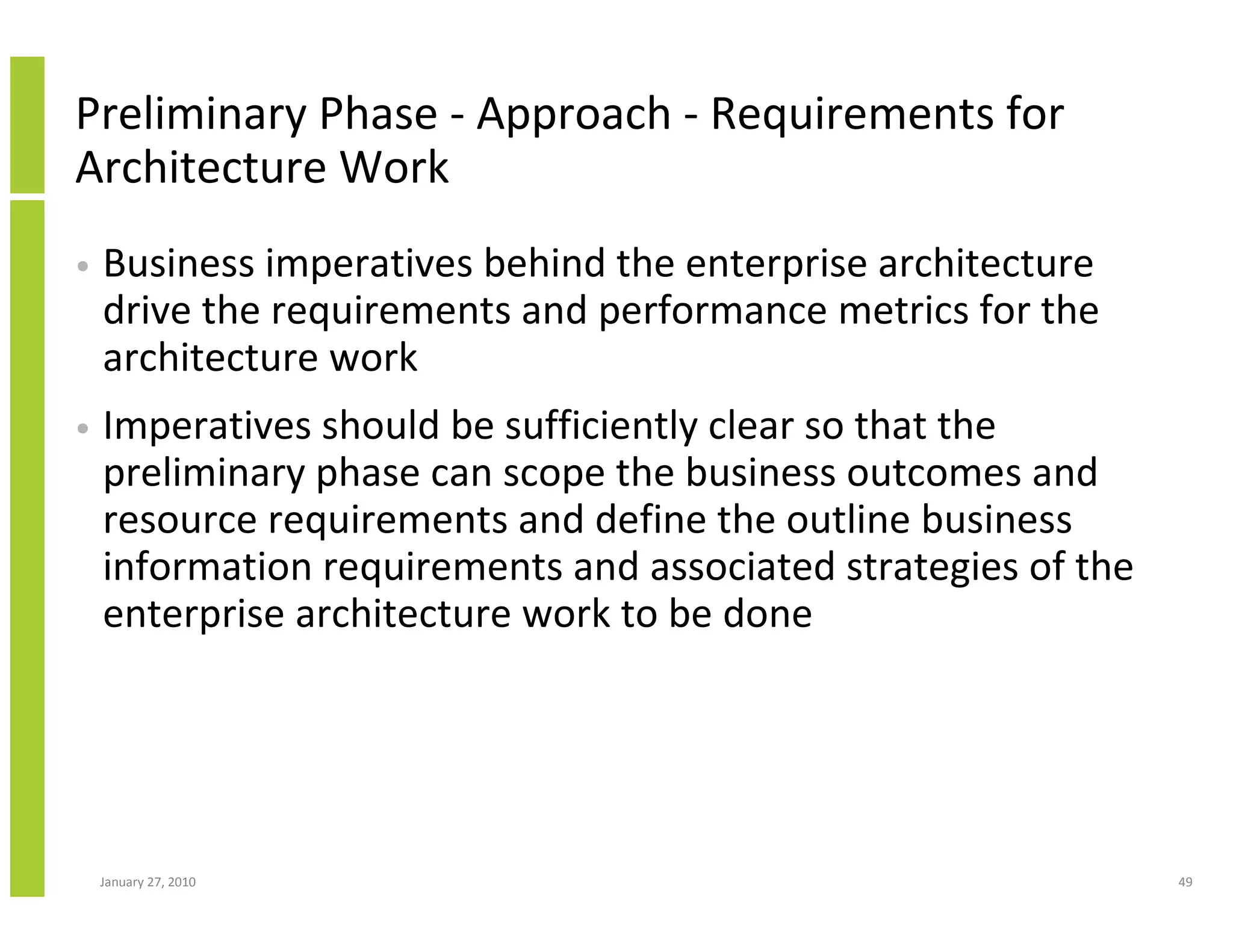 Preliminary Phase - Approach - Requirements for Architecture Work

• Business imperatives behind the enterprise architecture drive the requirements and performance metrics for the architecture work

• Imperatives should be sufficiently clear so that the preliminary phase can scope the business outcomes and resource requirements and define the outline business information requirements and associated strategies of the enterprise architecture work to be done

January 27, 2010

49